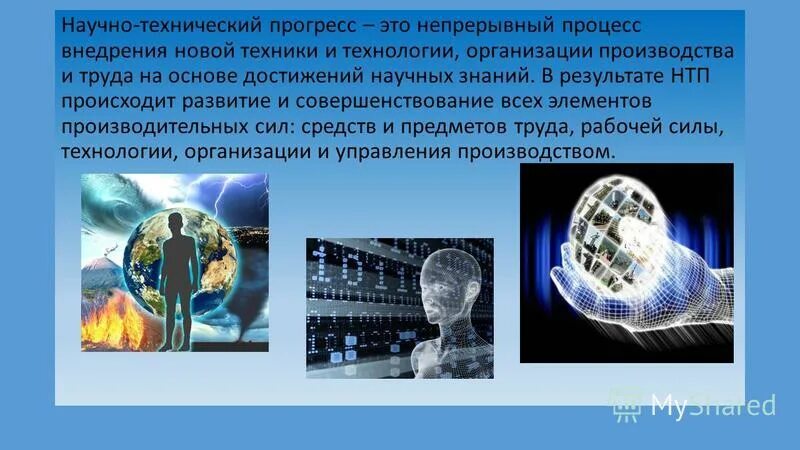 Научно-технический прогресс – это непрерывный процесс внедрения новой техники и технологии, организации производства и труда на основе достижений научных знаний. В результате НТП происходит развитие и совершенствование всех элементов производительных сил: средств и предметов труда, рабочей силы, технологии, организации и управления производством.

MyShared